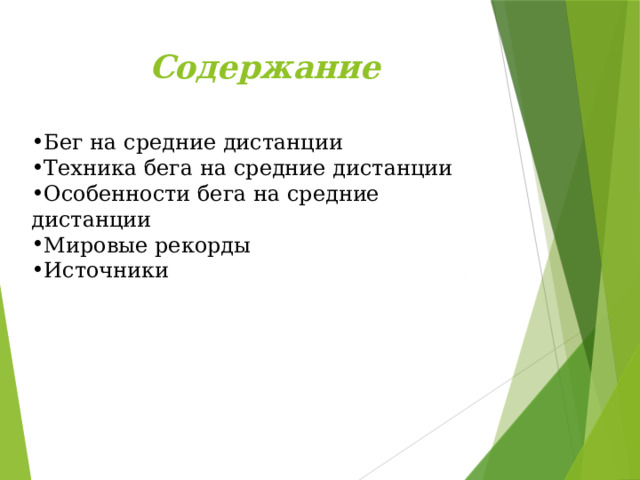 Содержание

•Бег на средние дистанции
•Техника бега на средние дистанции
•Особенности бега на средние дистанции
•Мировые рекорды
•Источники